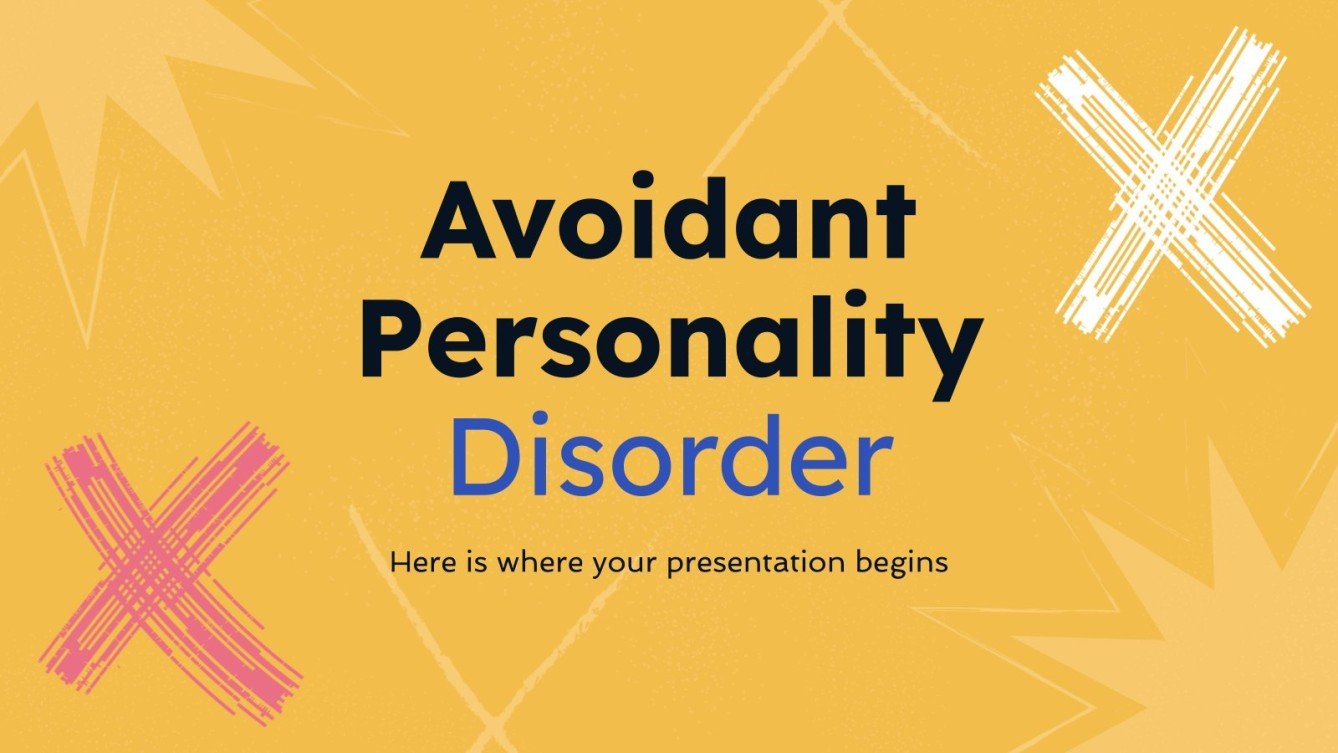 Avoidant Personality Disorder

Here is where your presentation begins